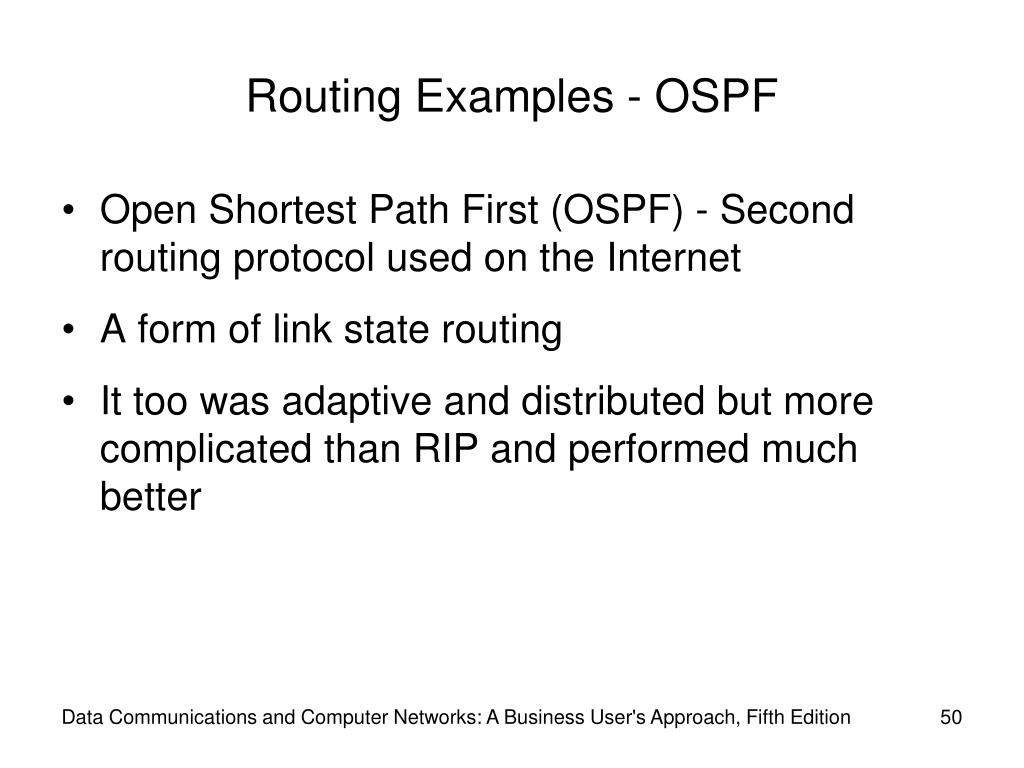 Routing Examples - OSPF

• Open Shortest Path First (OSPF) - Second routing protocol used on the Internet

• A form of link state routing

• It too was adaptive and distributed but more complicated than RIP and performed much better

Data Communications and Computer Networks: A Business User's Approach, Fifth Edition

50